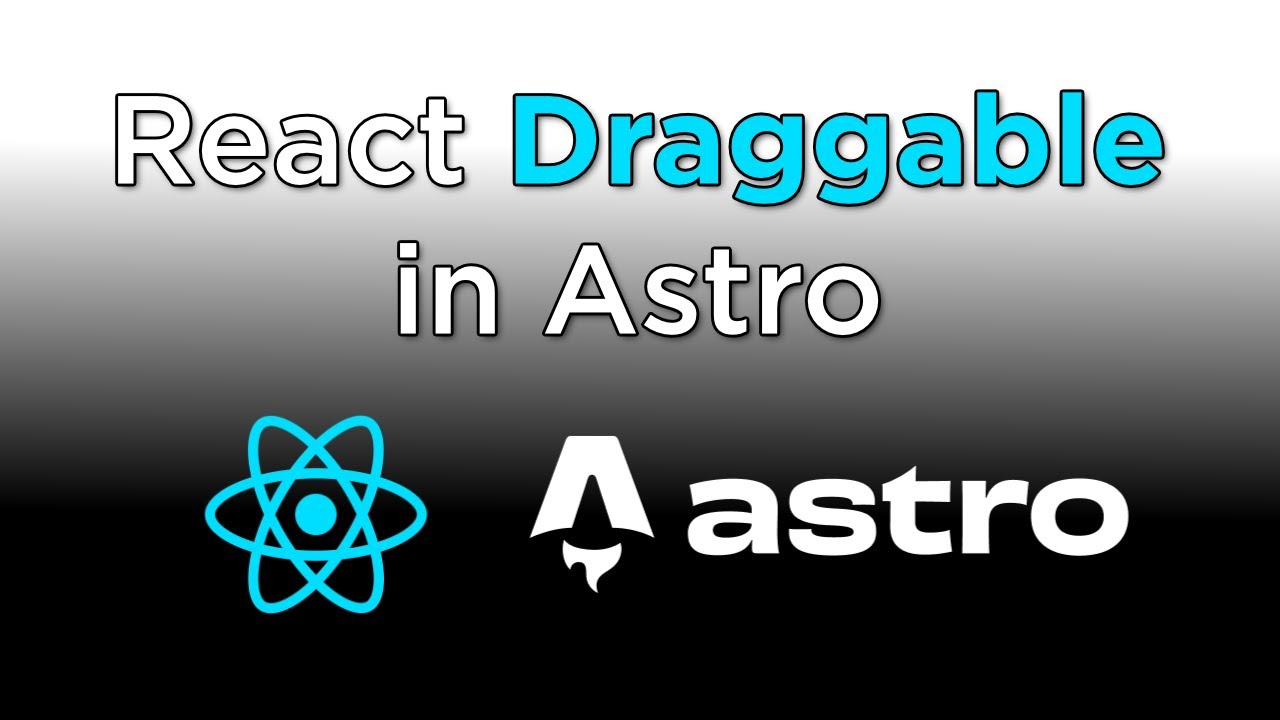 React Draggable in Astro

astro